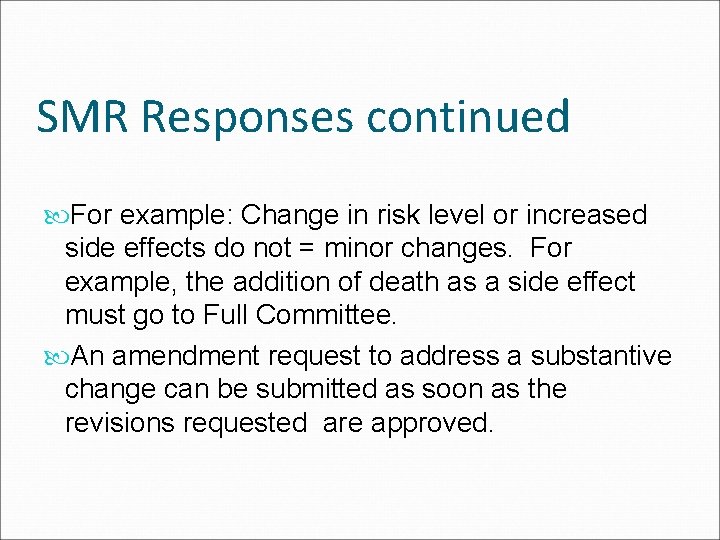 SMR Responses continued

For example: Change in risk level or increased side effects do not = minor changes. For example, the addition of death as a side effect must go to Full Committee.

An amendment request to address a substantive change can be submitted as soon as the revisions requested are approved.